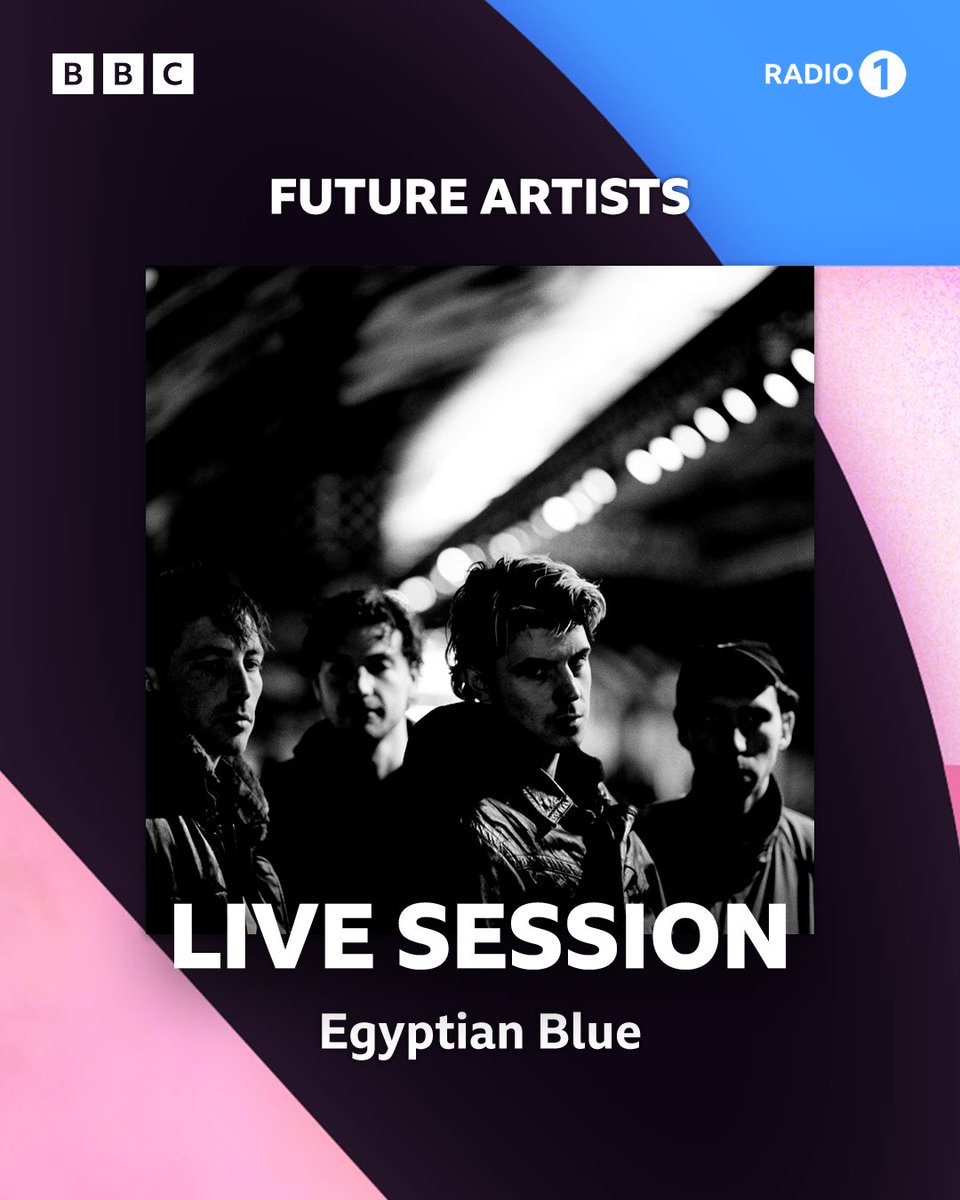 BBC

RADIO 1

FUTURE ARTISTS

LIVE SESSION

Egyptian Blue